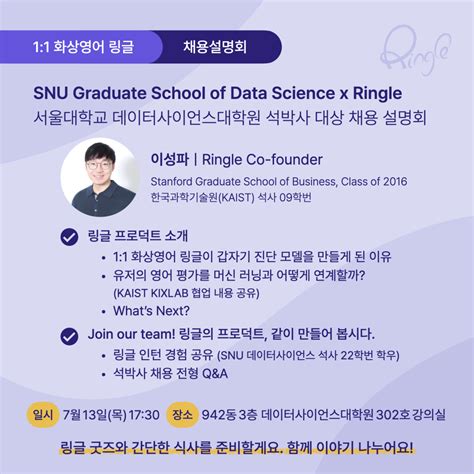 1:1 화상영어 링글 채용설명회

Ringle

SNU Graduate School of Data Science x Ringle
서울대학교 데이터사이언스대학원 석박사 대상 채용 설명회

이성파 | Ringle Co-founder
Stanford Graduate School of Business, Class of 2016
한국과학기술원(KAIST) 석사 09학번

링글 프로덕트 소개
• 1:1 화상영어 링글이 갑자기 진단 모델을 만들게 된 이유
• 유저의 영어 평가를 머신 러닝과 어떻게 연계할까? (KAIST KIXLAB 협업 내용 공유)
• What's Next?

Join our team! 링글의 프로덕트, 같이 만들어 봅시다.
• 링글 인턴 경험 공유 (SNU 데이터사이언스 석사 22학번 학우)
• 석박사 채용 전형 Q&A

일시 7월 13일(목) 17:30 장소 942동 3층 데이터사이언스대학원 302호 강의실

링글 굿즈와 간단한 식사를 준비할게요. 함께 이야기 나누어요!